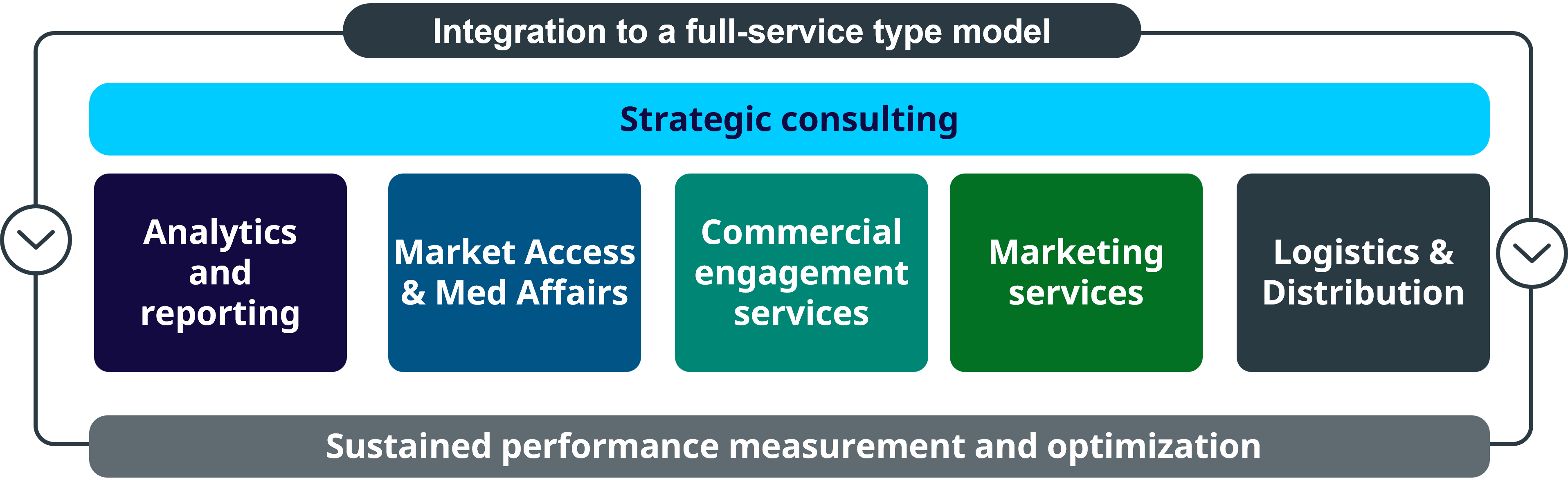 Integration to a full-service type model

Strategic consulting

Analytics and reporting

Market Access & Med Affairs

Commercial engagement services

Marketing services

Logistics & Distribution

Sustained performance measurement and optimization